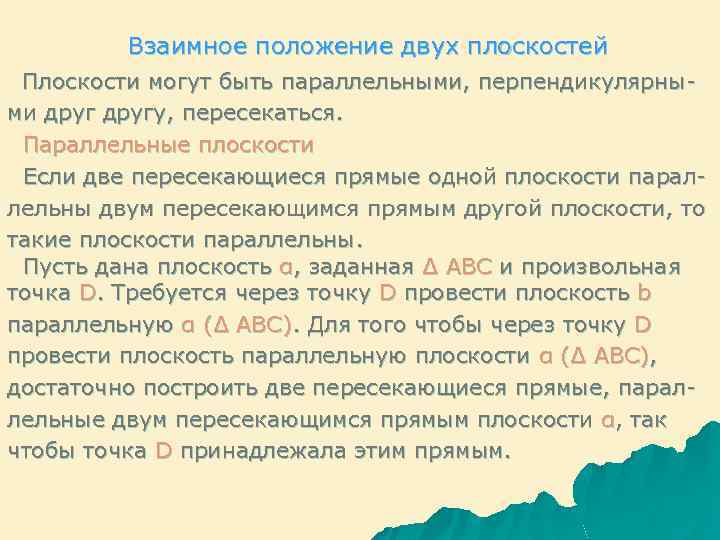 Взаимное положение двух плоскостей

Плоскости могут быть параллельными, перпендикулярными друг другу, пересекаться.

Параллельные плоскости

Если две пересекающиеся прямые одной плоскости параллельны двум пересекающимся прямым другой плоскости, то такие плоскости параллельны.

Пусть дана плоскость α, заданная Δ ABC и произвольная точка D. Требуется через точку D провести плоскость b параллельную α (Δ ABC). Для того чтобы через точку D провести плоскость параллельную плоскости α (Δ ABC), достаточно построить две пересекающиеся прямые, параллельные двум пересекающимся прямым плоскости α, так чтобы точка D принадлежала этим прямым.